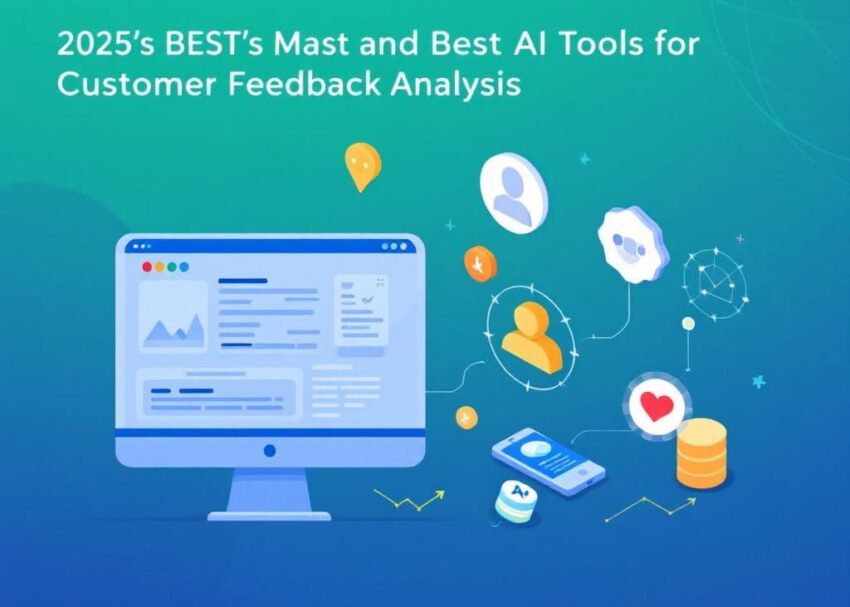 2025's BEST's Mast and Best AI Tools for Customer Feedback Analysis